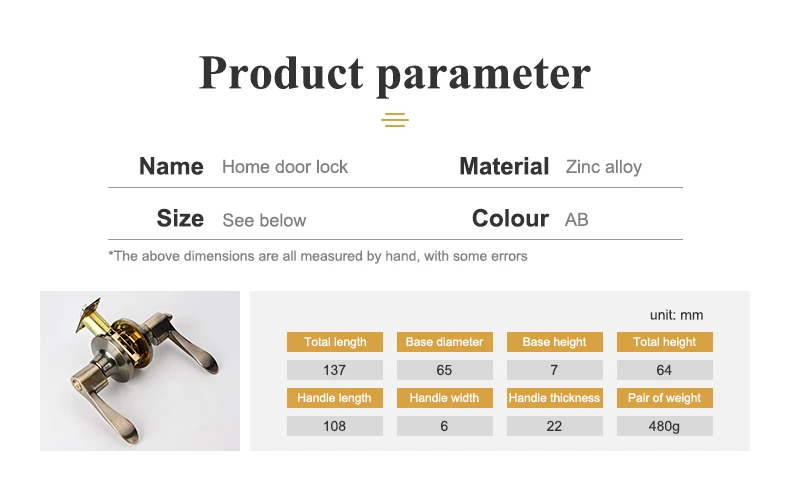 Product parameter

| Name | Home door lock | Material | Zinc alloy |
|---|---|---|---|
| Size | See below | Colour | AB |

*The above dimensions are all measured by hand, with some errors

unit: mm

| Total length | Base diameter | Base height | Total height |
|---|---|---|---|
| 137 | 65 | 7 | 64 |
| Handle length | Handle width | Handle thickness | Pair of weight |
| 108 | 6 | 22 | 480g |